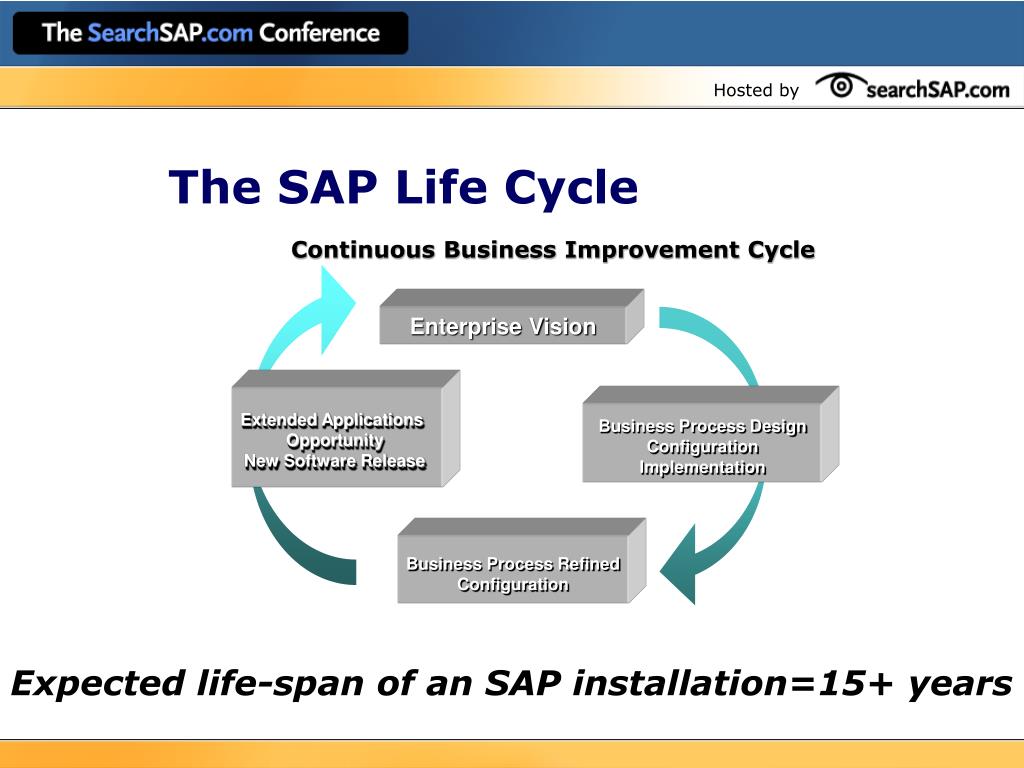 The SearchSAP.com Conference

Hosted by searchSAP.com

The SAP Life Cycle

Continuous Business Improvement Cycle

Enterprise Vision

Business Process Design
Configuration
Implementation

Business Process Refined
Configuration

Extended Applications
Opportunity
New Software Release

Expected life-span of an SAP installation=15+ years